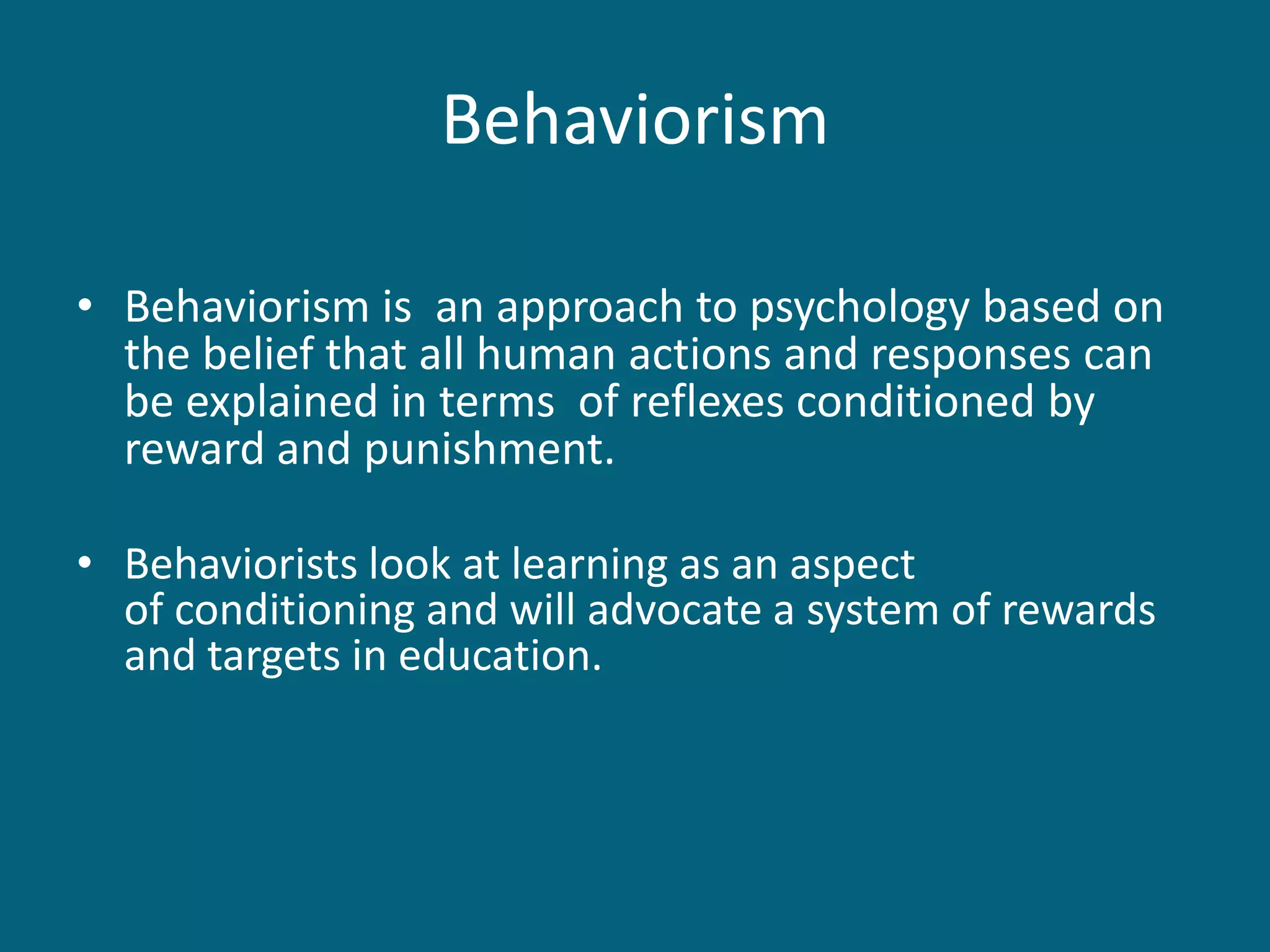 Behaviorism

• Behaviorism is an approach to psychology based on the belief that all human actions and responses can be explained in terms of reflexes conditioned by reward and punishment.

• Behaviorists look at learning as an aspect of conditioning and will advocate a system of rewards and targets in education.